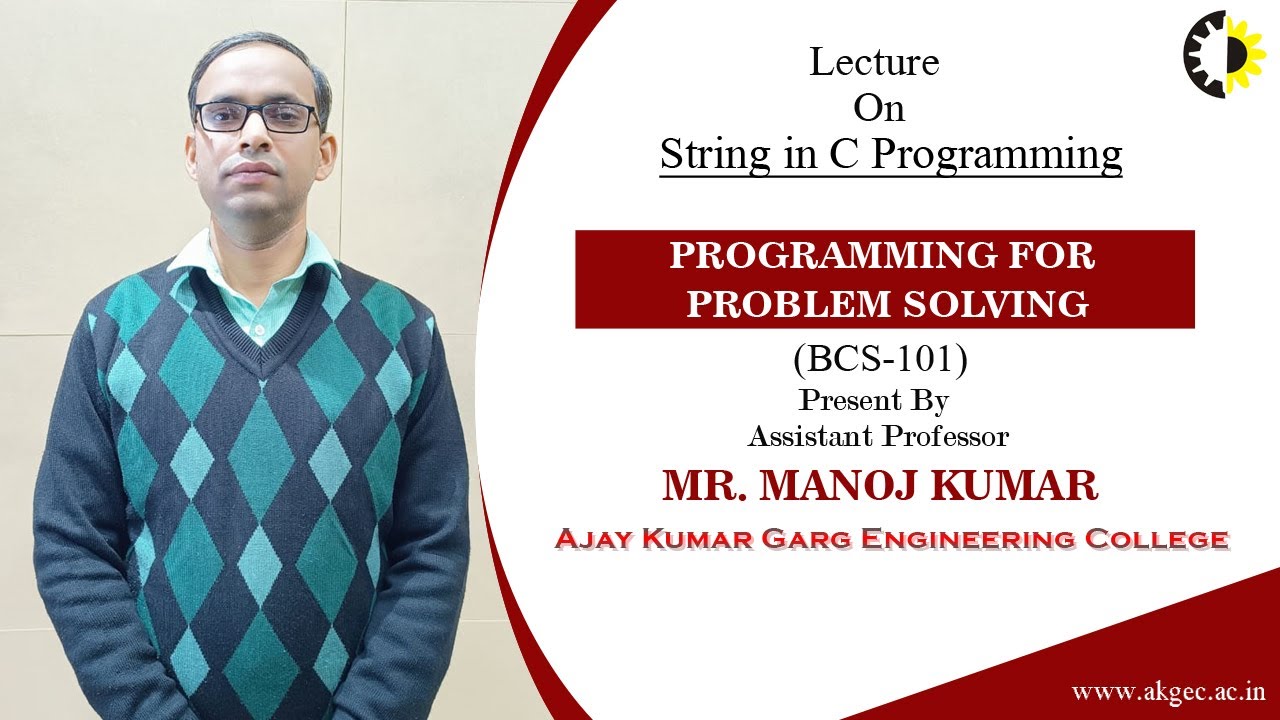 Lecture
On
String in C Programming

PROGRAMMING FOR PROBLEM SOLVING

(BCS-101)

Present By
Assistant Professor

MR. MANOJ KUMAR

Ajay Kumar Garg Engineering College

www.akgec.ac.in